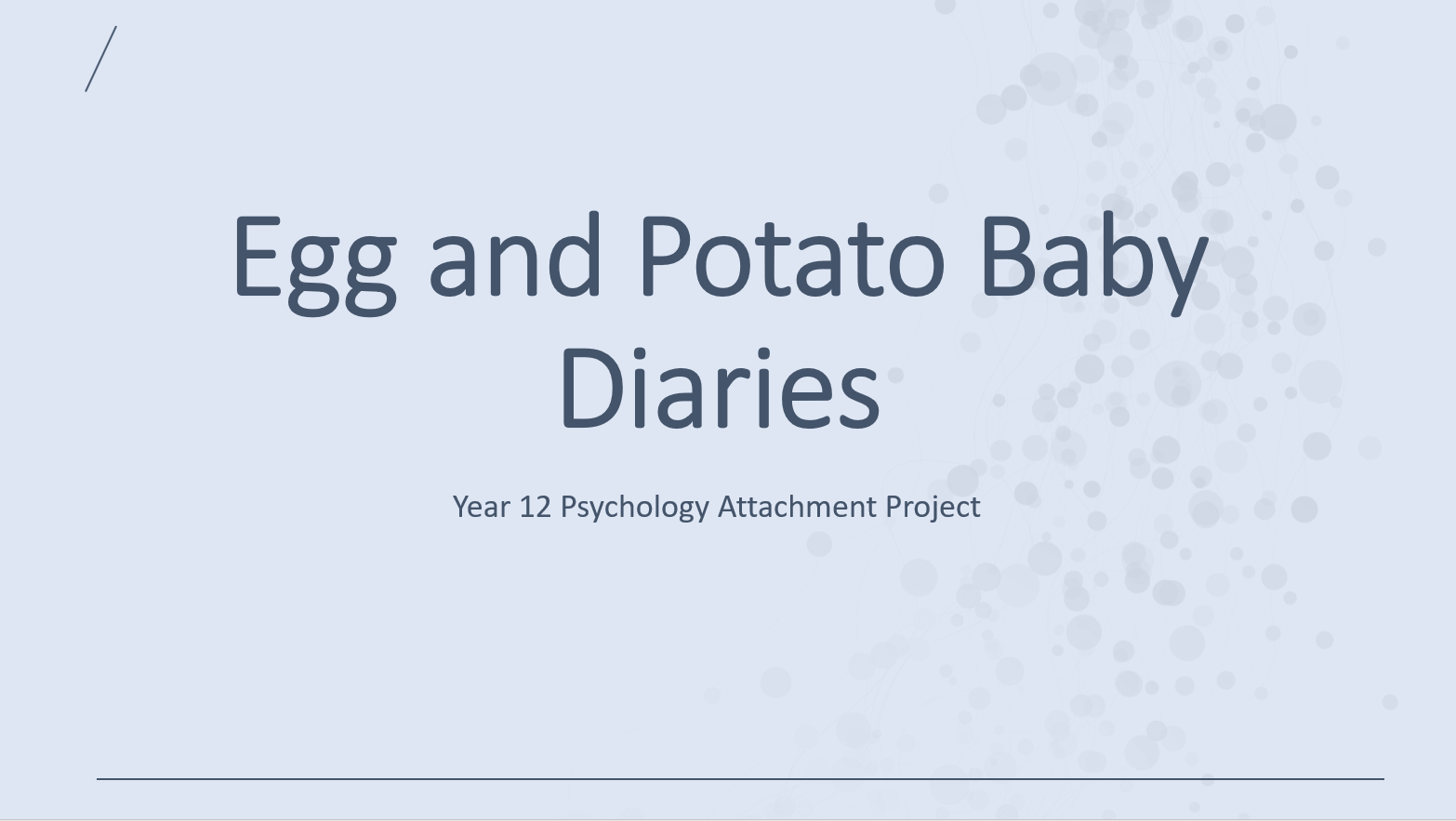 Egg and Potato Baby Diaries

Year 12 Psychology Attachment Project